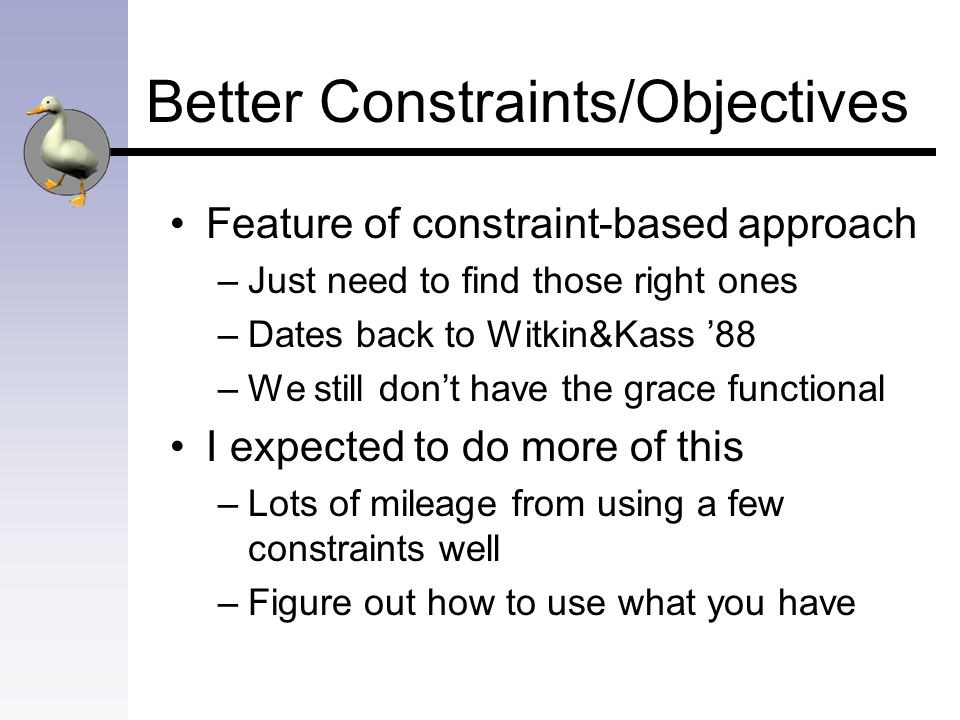 Better Constraints/Objectives

• Feature of constraint-based approach
– Just need to find those right ones
– Dates back to Witkin&Kass ’88
– We still don’t have the grace functional
• I expected to do more of this
– Lots of mileage from using a few constraints well
– Figure out how to use what you have